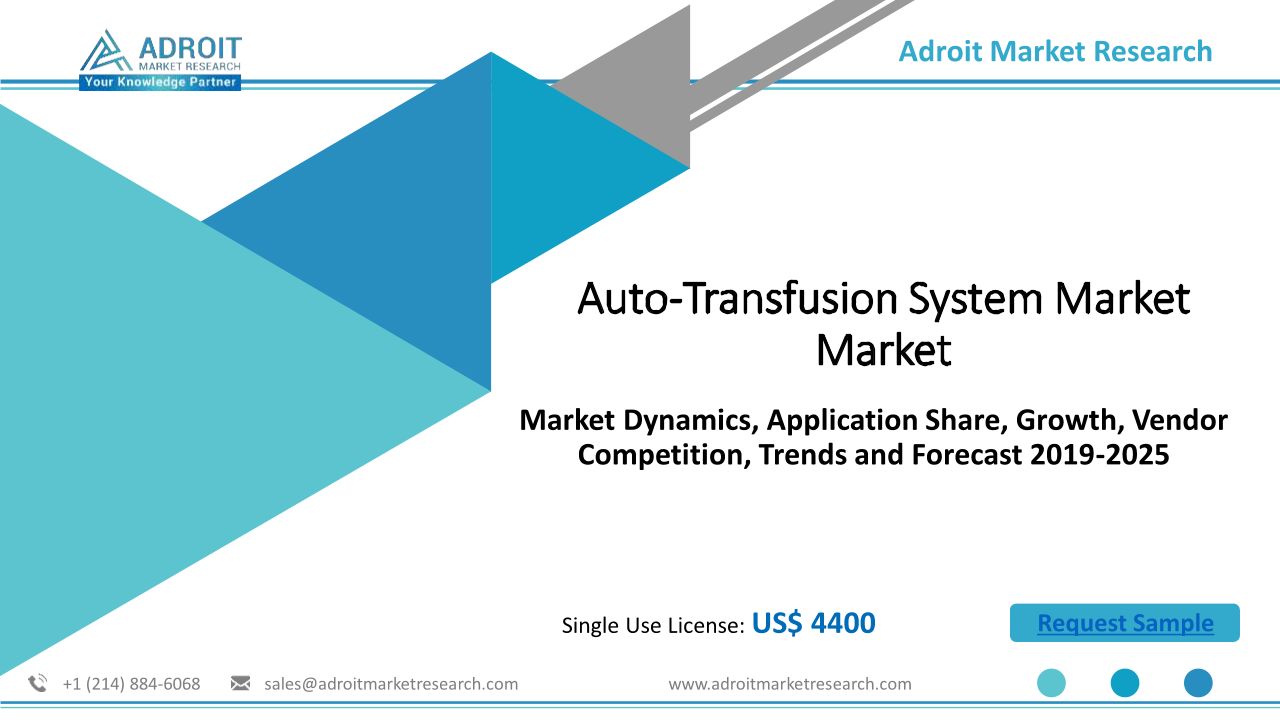 ADROIT
MARKET RESEARCH
Your Knowledge Partner

Adroit Market Research

Auto-Transfusion System Market Market

Market Dynamics, Application Share, Growth, Vendor Competition, Trends and Forecast 2019-2025

Single Use License: US$ 4400

Request Sample

+1 (214) 884-6068 sales@adroitmarketresearch.com www.adroitmarketresearch.com